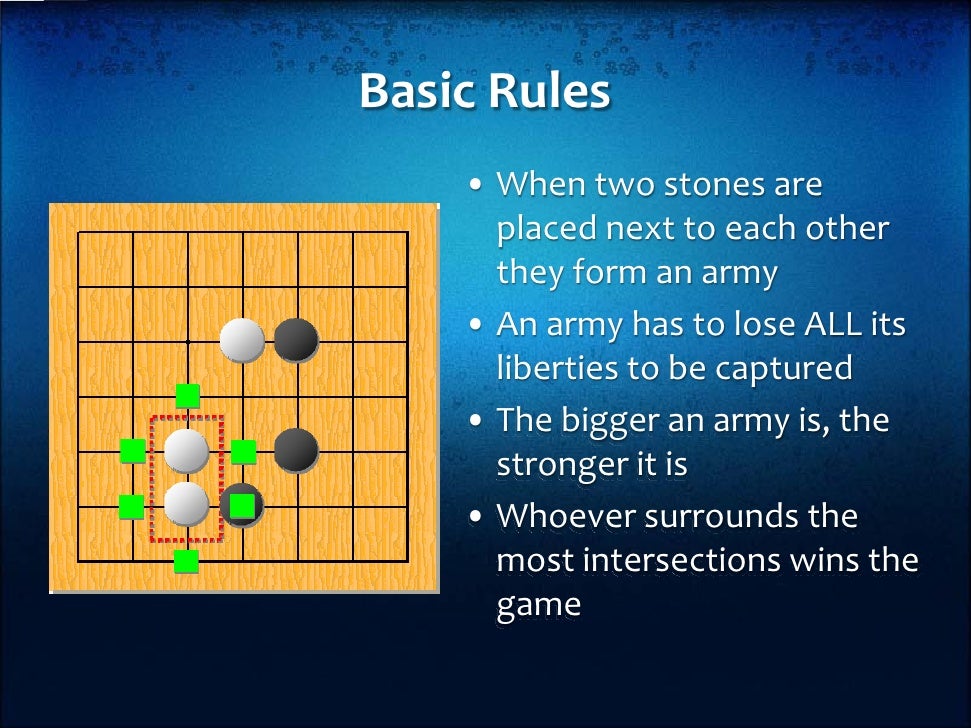 Basic Rules

• When two stones are placed next to each other they form an army

• An army has to lose ALL its liberties to be captured

• The bigger an army is, the stronger it is

• Whoever surrounds the most intersections wins the game